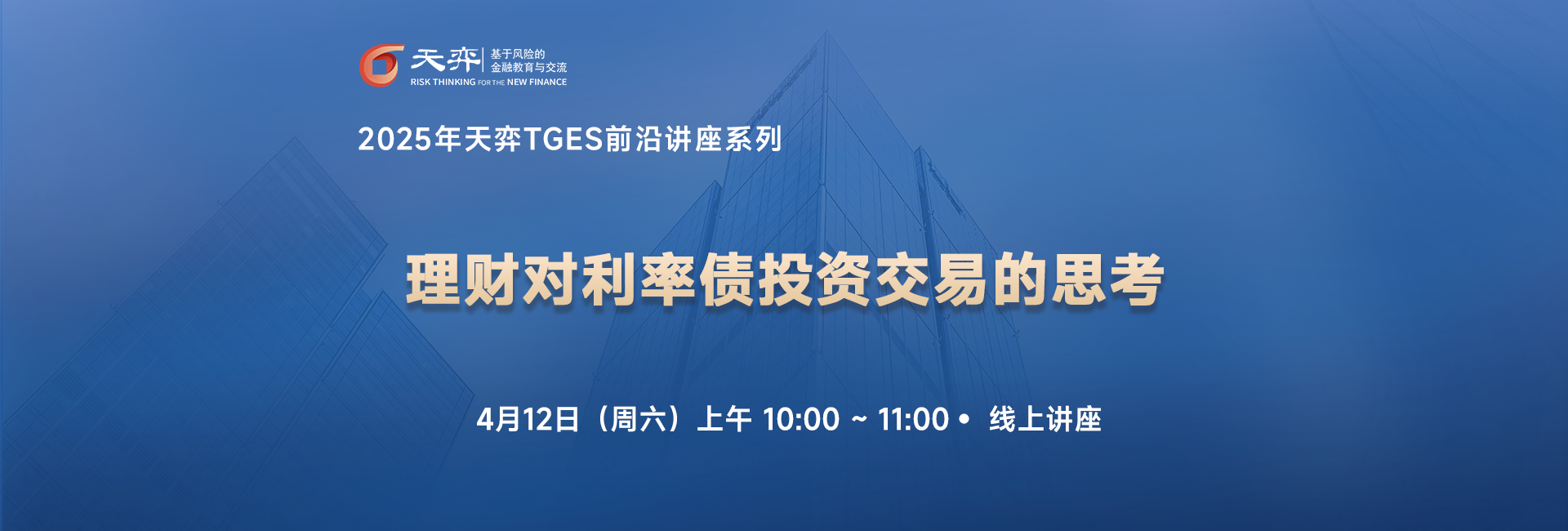 天弈
基于风险的
金融教育与交流
RISK THINKING FOR THE NEW FINANCE

2025年天弈TGES前沿讲座系列

理财对利率债投资交易的思考

4月12日（周六）上午 10:00 ~ 11:00 • 线上讲座